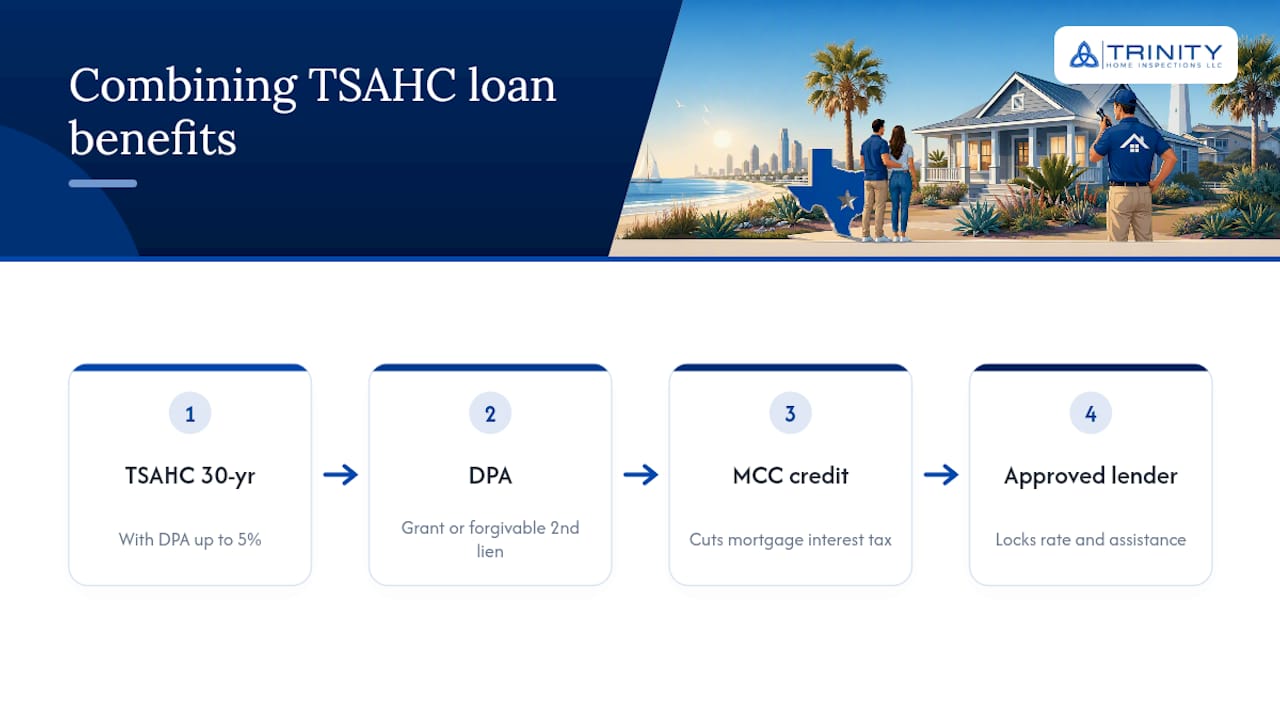 Combining TSAHC loan benefits

TRINITY
HOME INSPECTIONS LLC

1
TSAHC 30-yr
With DPA up to 5%

2
DPA
Grant or forgivable 2nd lien

3
MCC credit
Cuts mortgage interest tax

4
Approved lender
Locks rate and assistance